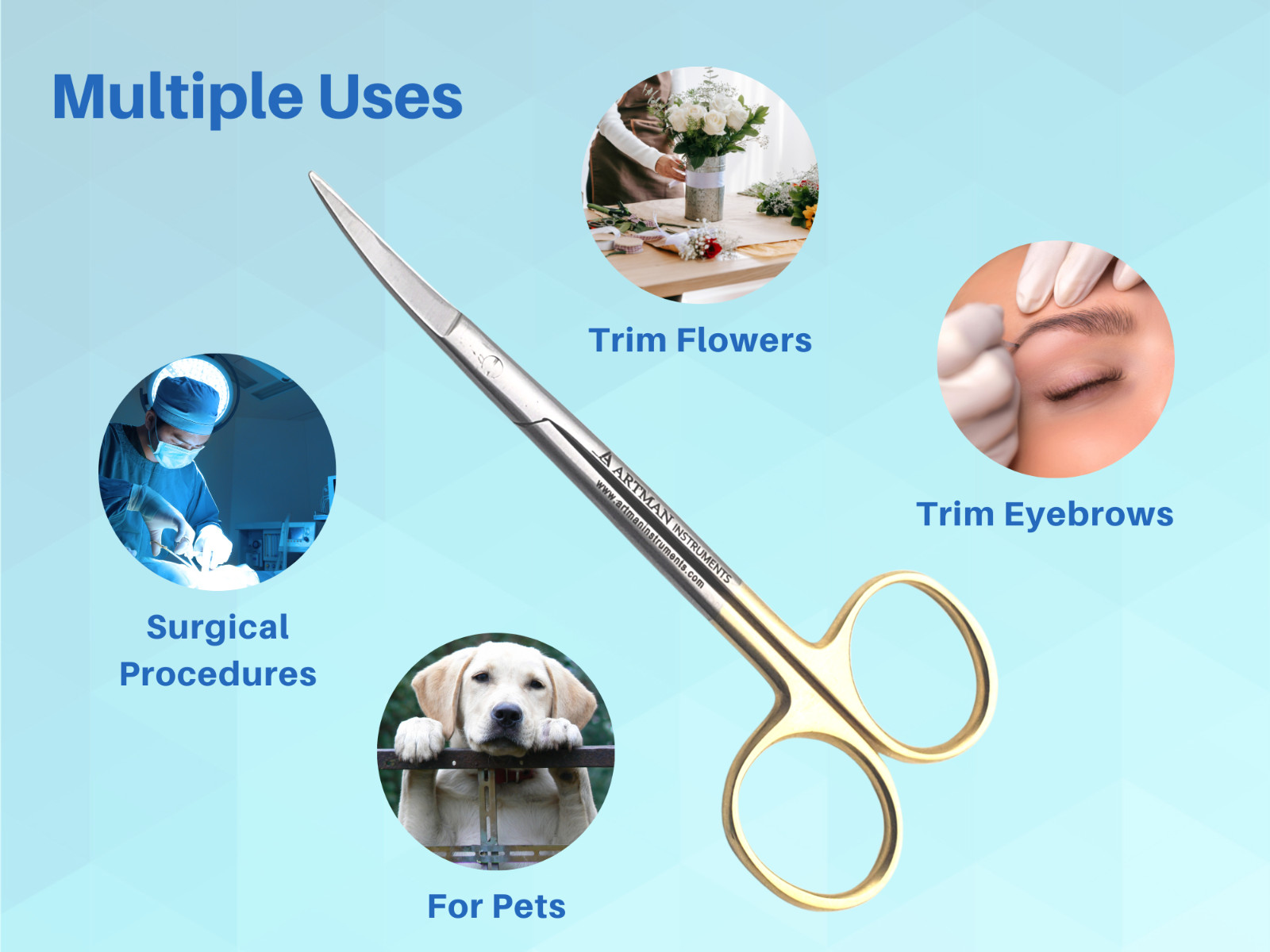 Multiple Uses

Trim Flowers

Trim Eyebrows

Surgical Procedures

For Pets

A ARTMAN INSTRUMENTS
www.artmaninstruments.com